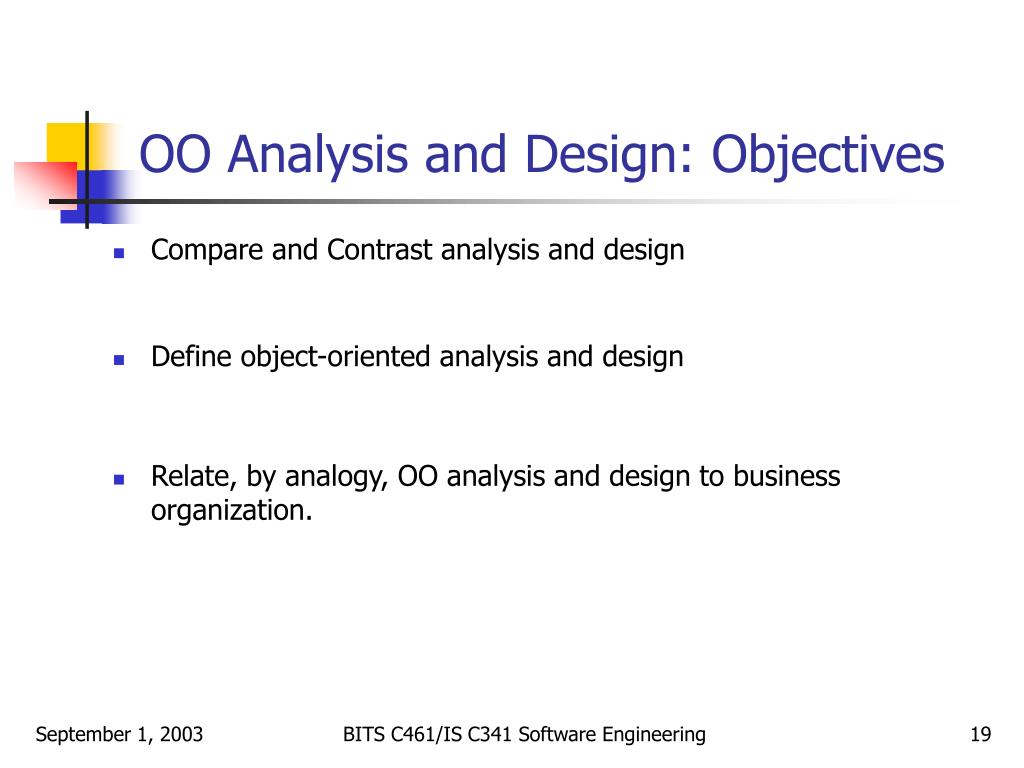 OO Analysis and Design: Objectives

- Compare and Contrast analysis and design

- Define object-oriented analysis and design

- Relate, by analogy, OO analysis and design to business organization.

September 1, 2003

BITS C461/IS C341 Software Engineering

19